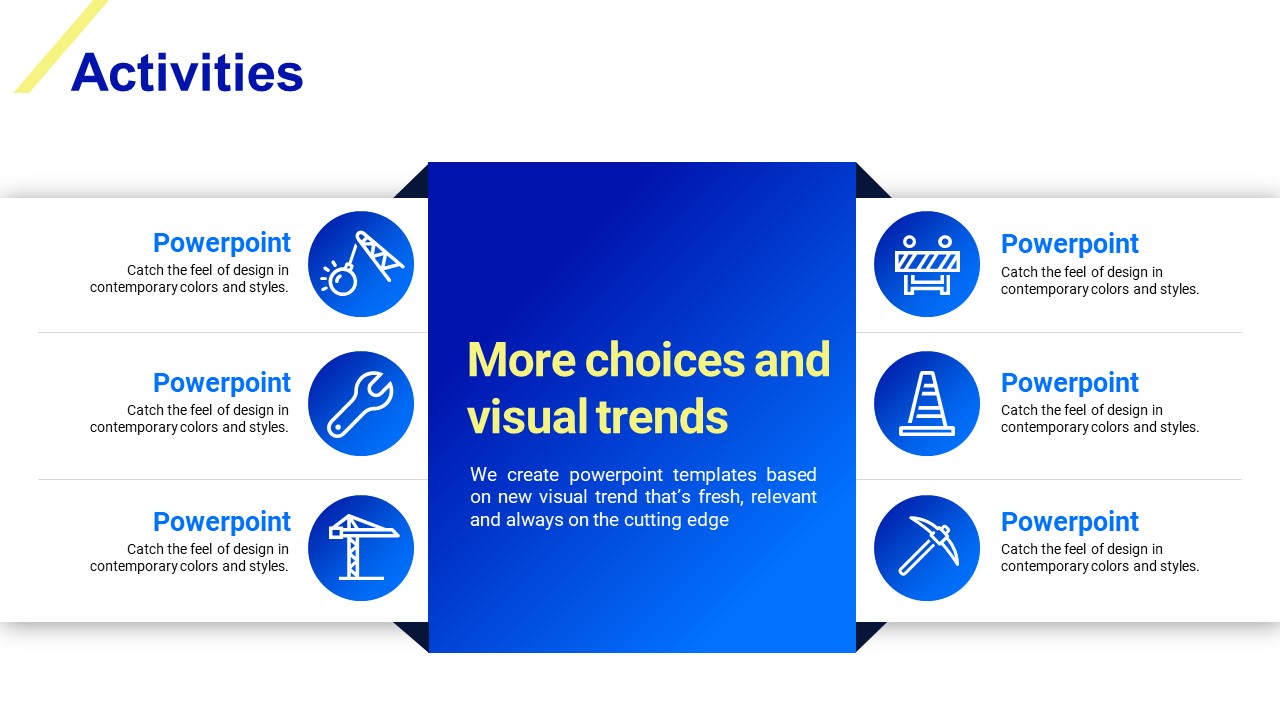 Activities

Powerpoint
Catch the feel of design in contemporary colors and styles.

Powerpoint
Catch the feel of design in contemporary colors and styles.

Powerpoint
Catch the feel of design in contemporary colors and styles.

More choices and visual trends

We create powerpoint templates based on new visual trend that's fresh, relevant and always on the cutting edge

Powerpoint
Catch the feel of design in contemporary colors and styles.

Powerpoint
Catch the feel of design in contemporary colors and styles.

Powerpoint
Catch the feel of design in contemporary colors and styles.